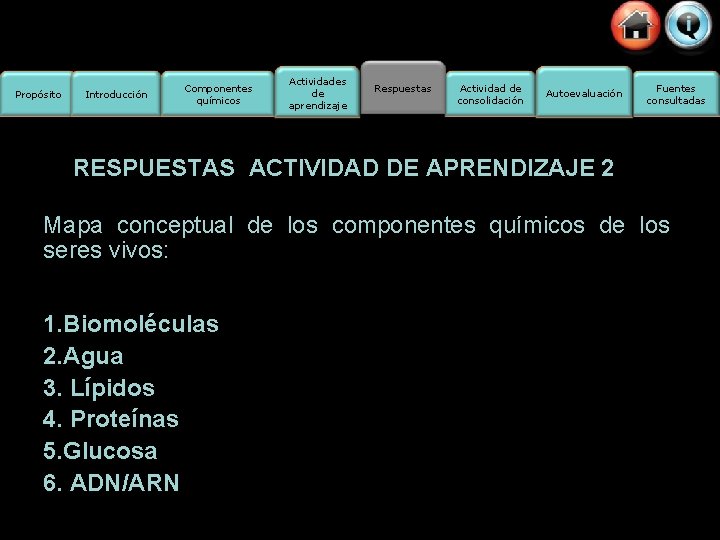 Propósito

Introducción

Componentes químicos

Actividades de aprendizaje

Respuestas

Actividad de consolidación

Autoevaluación

Fuentes consultadas

RESPUESTAS ACTIVIDAD DE APRENDIZAJE 2

Mapa conceptual de los componentes químicos de los seres vivos:

1.Biomoléculas
2.Agua
3. Lípidos
4. Proteínas
5.Glucosa
6. ADN/ARN